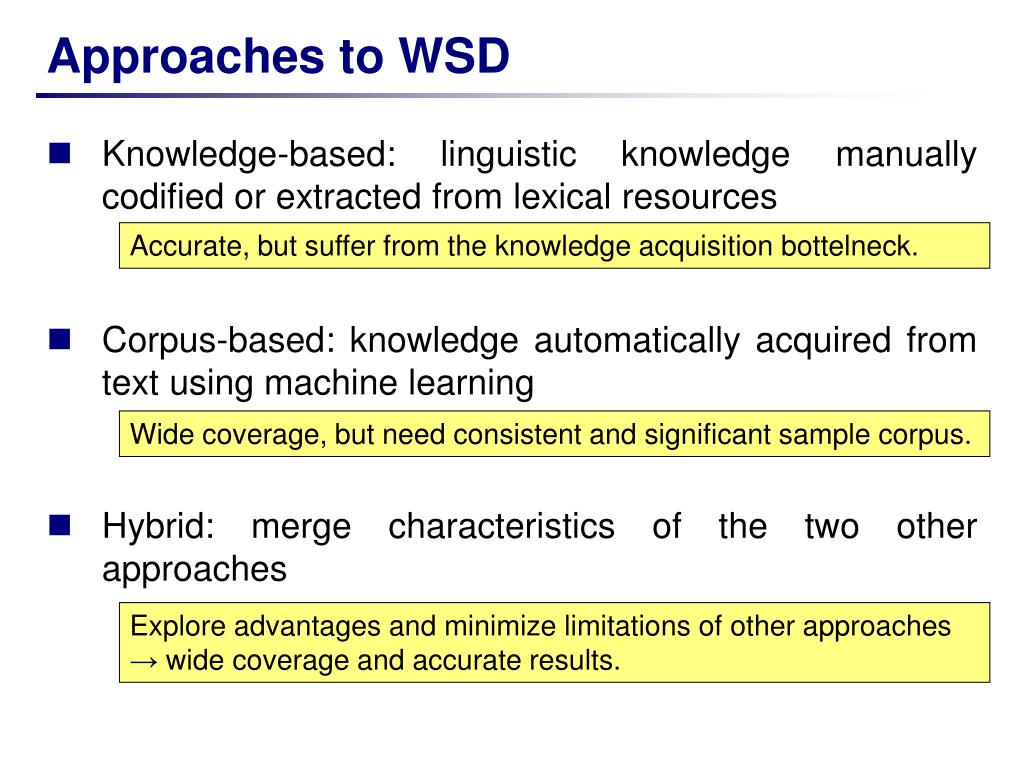 Approaches to WSD

Knowledge-based: linguistic knowledge manually codified or extracted from lexical resources

Accurate, but suffer from the knowledge acquisition bottelneck.

Corpus-based: knowledge automatically acquired from text using machine learning

Wide coverage, but need consistent and significant sample corpus.

Hybrid: merge characteristics of the two other approaches

Explore advantages and minimize limitations of other approaches → wide coverage and accurate results.